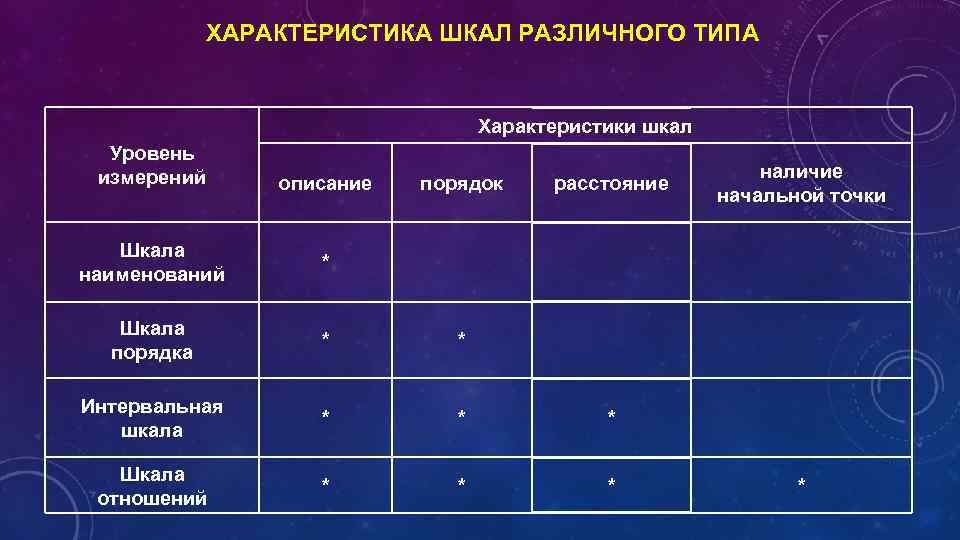 ХАРАКТЕРИСТИКА ШКАЛ РАЗЛИЧНОГО ТИПА

| Уровень измерений | Характеристики шкал | | | |
|---|---|---|---|---|
| | описание | порядок | расстояние | наличие начальной точки |
| Шкала наименований | * | | | |
| Шкала порядка | * | * | | |
| Интервальная шкала | * | * | * | |
| Шкала отношений | * | * | * | * |